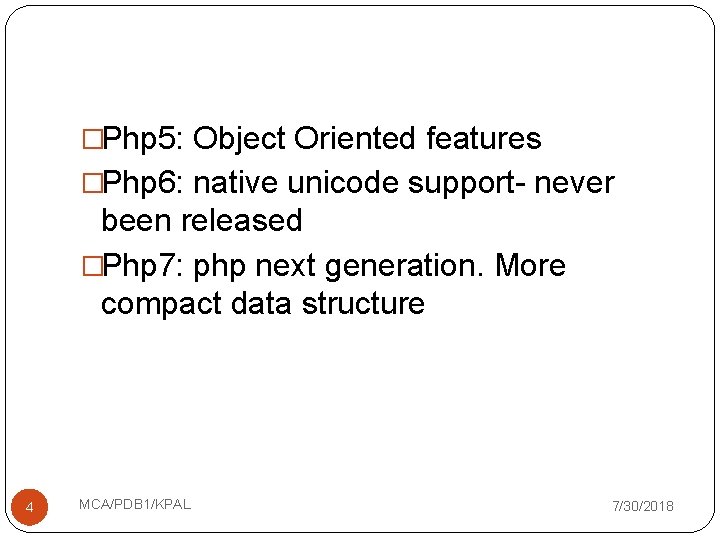 □Php5: Object Oriented features
□Php6: native unicode support- never been released
□Php7: php next generation. More compact data structure

4 MCA/PDB1/KPAL 7/30/2018